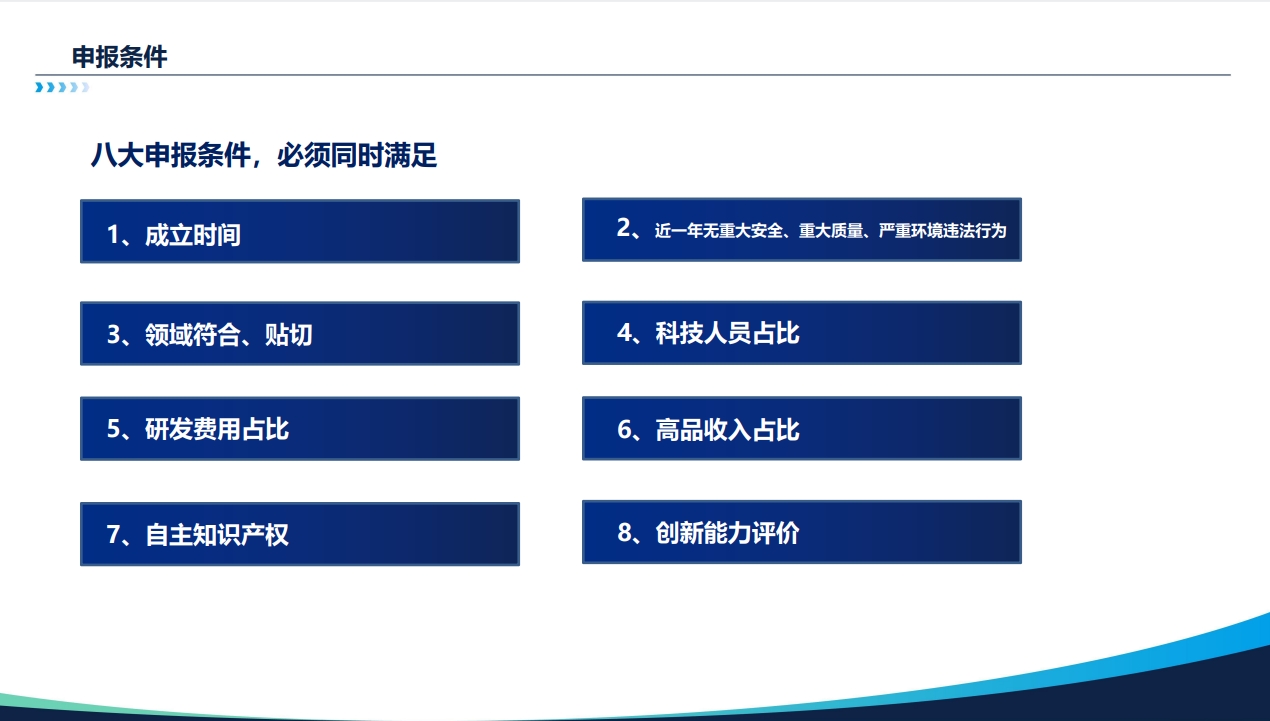 申报条件

八大申报条件，必须同时满足

1、成立时间

2、近一年无重大安全、重大质量、严重环境违法行为

3、领域符合、贴切

4、科技人员占比

5、研发费用占比

6、高品收入占比

7、自主知识产权

8、创新能力评价